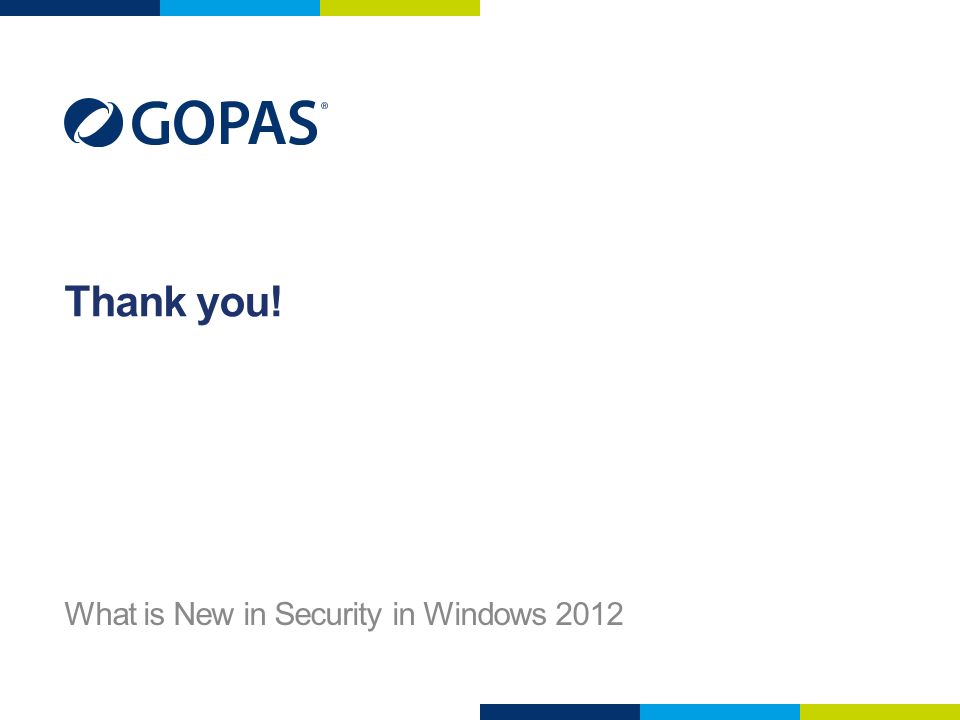 GOPAS®

Thank you!

What is New in Security in Windows 2012